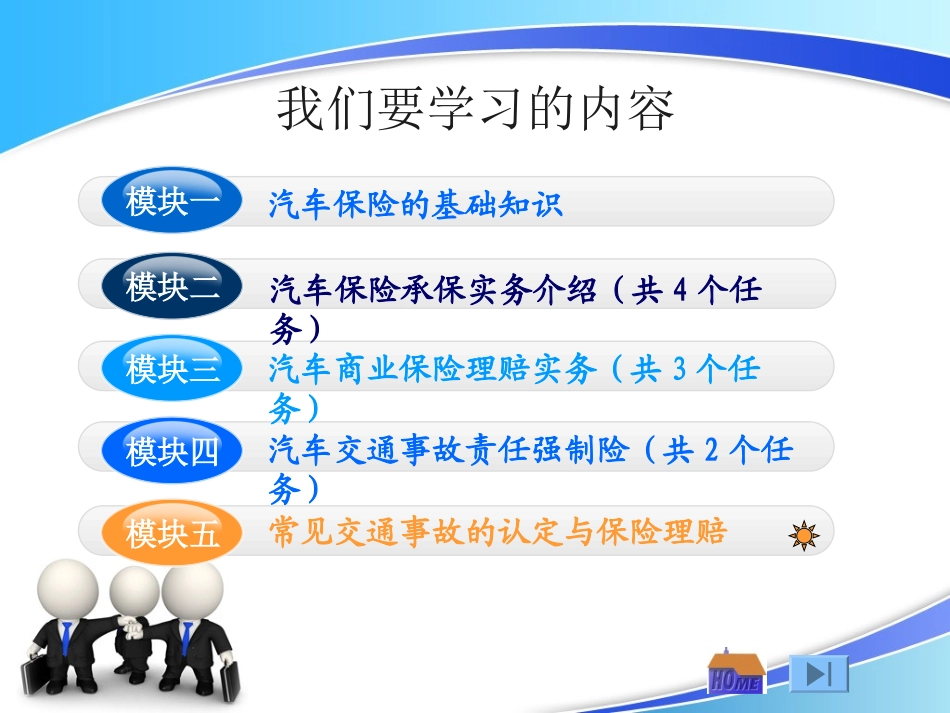 我们要学习的内容

模块一 汽车保险的基础知识

模块二 汽车保险承保实务介绍（共 4 个任务）

模块三 汽车商业保险理赔实务（共 3 个任务）

模块四 汽车交通事故责任强制险（共 2 个任务）

模块五 常见交通事故的认定与保险理赔

HOME